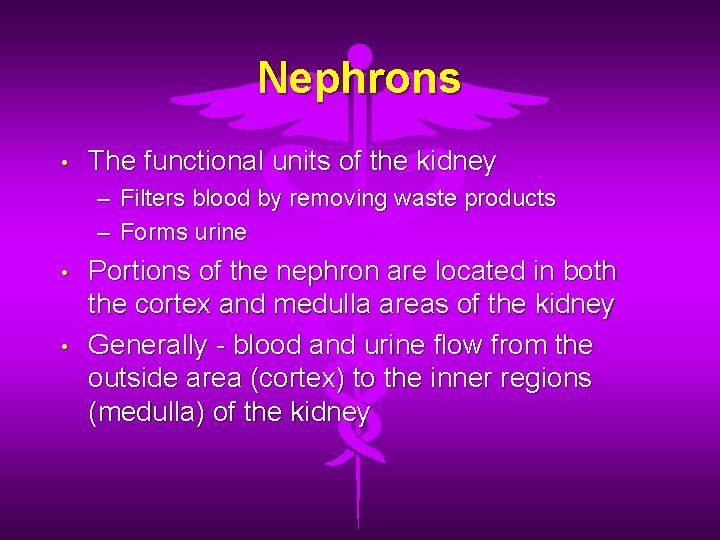 Nephrons

• The functional units of the kidney
  – Filters blood by removing waste products
  – Forms urine
• Portions of the nephron are located in both the cortex and medulla areas of the kidney
• Generally - blood and urine flow from the outside area (cortex) to the inner regions (medulla) of the kidney